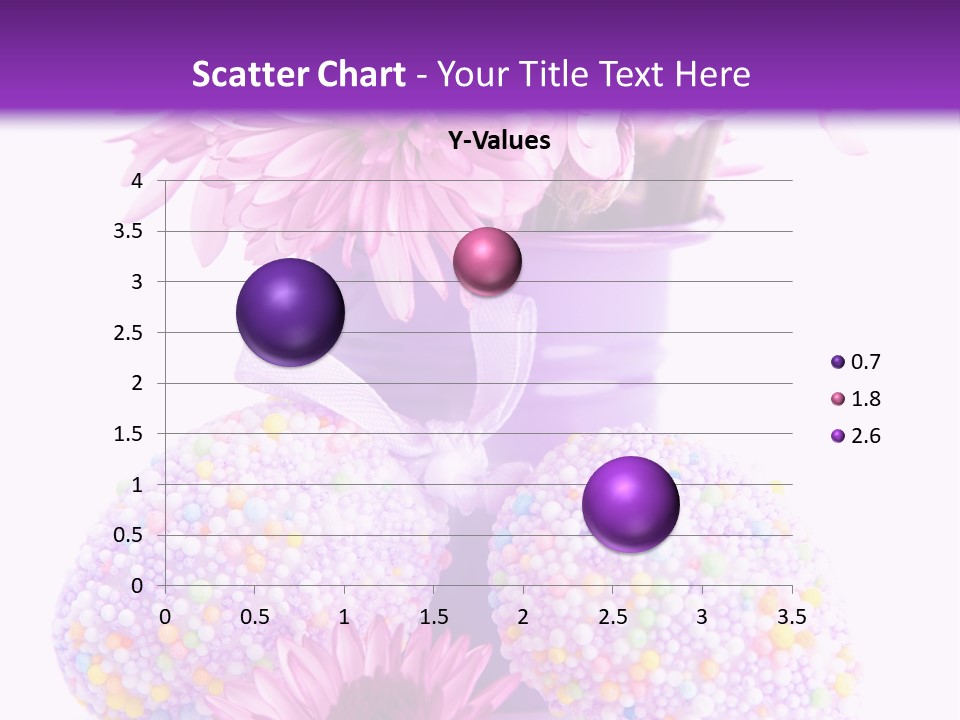 Scatter Chart - Your Title Text Here

Y-Values

4
3.5
3
2.5
2
1.5
1
0.5
0

0 0.5 1 1.5 2 2.5 3 3.5

0.7
1.8
2.6